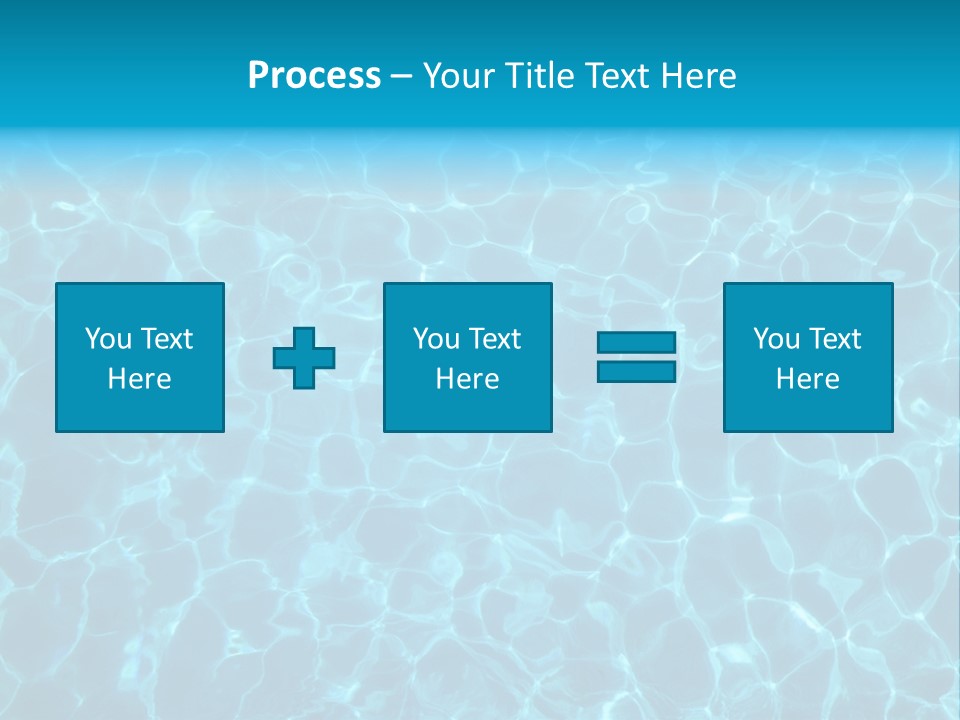 Process – Your Title Text Here

You Text Here

You Text Here

You Text Here